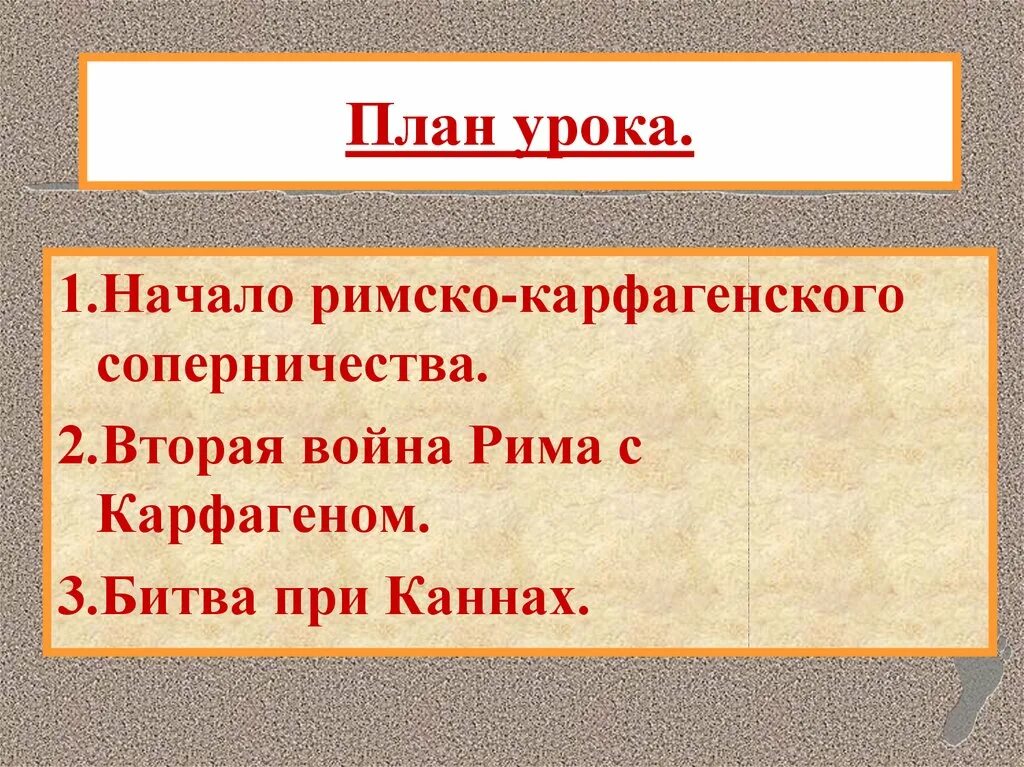 План урока.

1.Начало римско-карфагенского соперничества.

2.Вторая война Рима с Карфагеном.

3.Битва при Каннах.